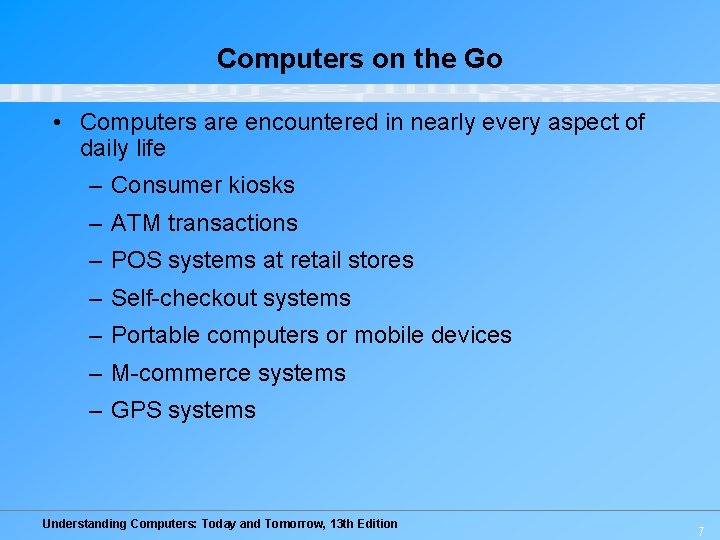 Computers on the Go

• Computers are encountered in nearly every aspect of daily life

– Consumer kiosks
– ATM transactions
– POS systems at retail stores
– Self-checkout systems
– Portable computers or mobile devices
– M-commerce systems
– GPS systems

Understanding Computers: Today and Tomorrow, 13th Edition

7